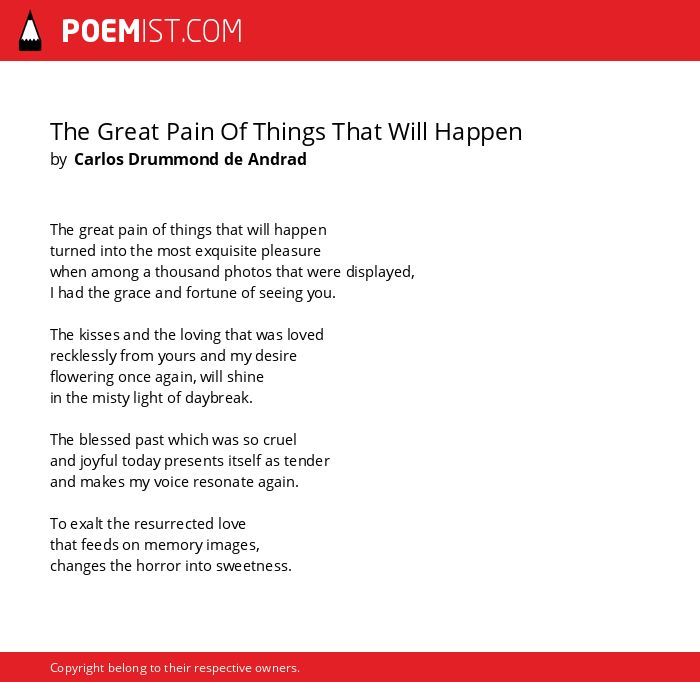 POEMIST.COM

The Great Pain Of Things That Will Happen
by Carlos Drummond de Andrad

The great pain of things that will happen
turned into the most exquisite pleasure
when among a thousand photos that were displayed,
I had the grace and fortune of seeing you.

The kisses and the loving that was loved
recklessly from yours and my desire
flowering once again, will shine
in the misty light of daybreak.

The blessed past which was so cruel
and joyful today presents itself as tender
and makes my voice resonate again.

To exalt the resurrected love
that feeds on memory images,
changes the horror into sweetness.

Copyright belong to their respective owners.